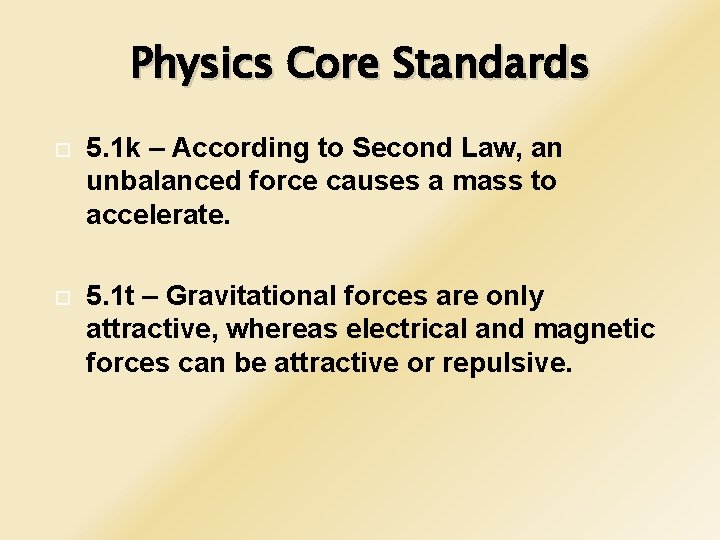 Physics Core Standards

5.1k – According to Second Law, an unbalanced force causes a mass to accelerate.

5.1t – Gravitational forces are only attractive, whereas electrical and magnetic forces can be attractive or repulsive.